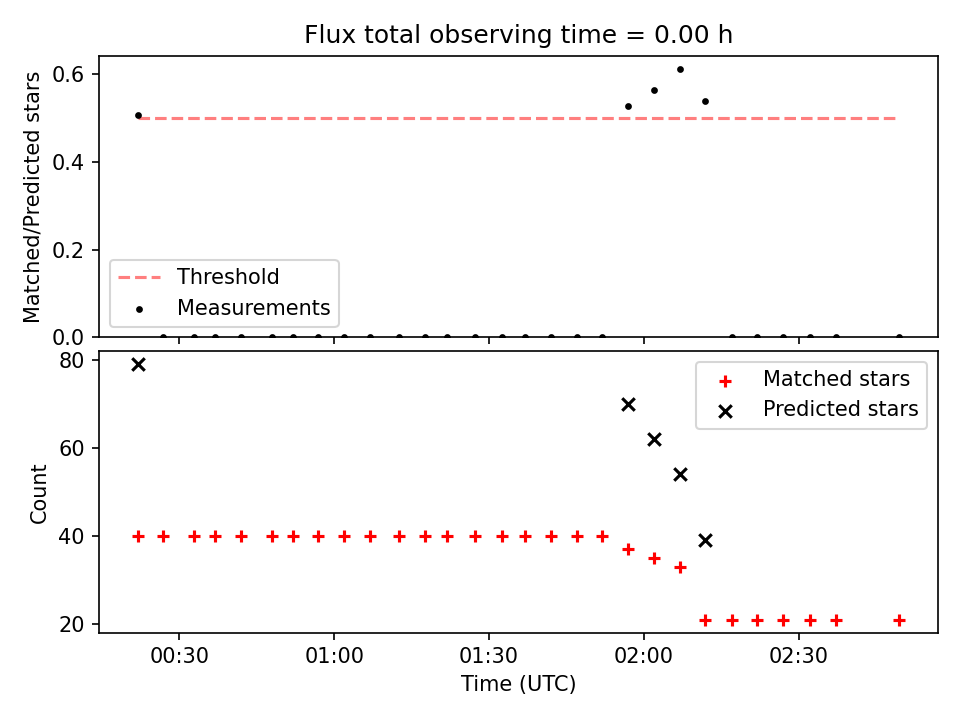 Flux total observing time = 0.00 h

Matched/Predicted stars

0.6
0.4
0.2
0.0

Threshold
Measurements

Count

80
60
40
20

Matched stars
Predicted stars

00:30
01:00
01:30
02:00
02:30

Time (UTC)